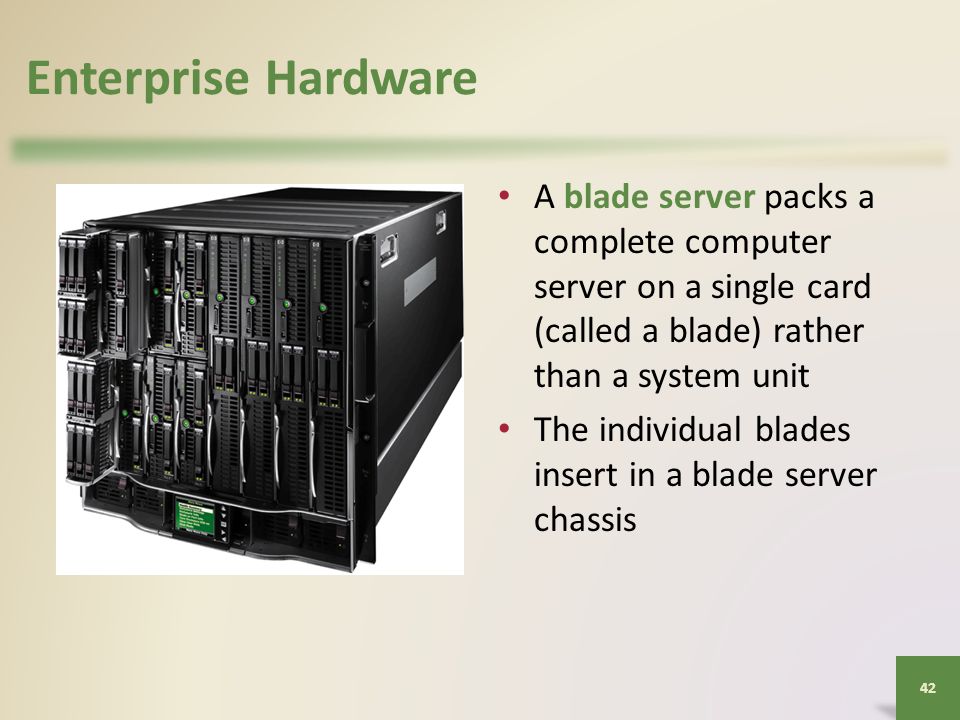 Enterprise Hardware

• A blade server packs a complete computer server on a single card (called a blade) rather than a system unit

• The individual blades insert in a blade server chassis

42